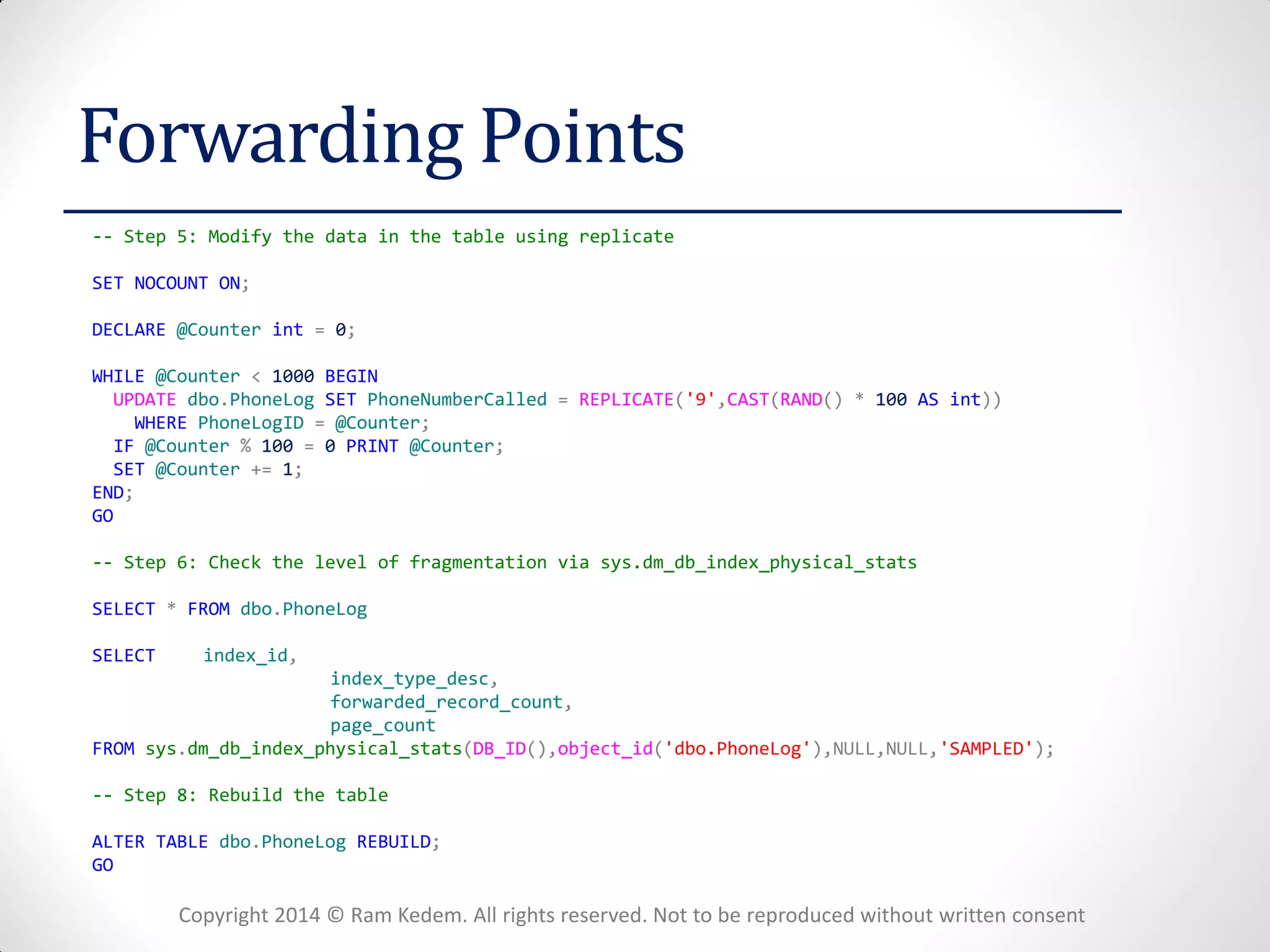 Forwarding Points

-- Step 5: Modify the data in the table using replicate

SET NOCOUNT ON;

DECLARE @Counter int = 0;

WHILE @Counter < 1000 BEGIN
  UPDATE dbo.PhoneLog SET PhoneNumberCalled = REPLICATE('9',CAST(RAND() * 100 AS int))
    WHERE PhoneLogID = @Counter;
  IF @Counter % 100 = 0 PRINT @Counter;
  SET @Counter += 1;
END;
GO

-- Step 6: Check the level of fragmentation via sys.dm_db_index_physical_stats

SELECT * FROM dbo.PhoneLog

SELECT     index_id,
                    index_type_desc,
                    forwarded_record_count,
                    page_count
FROM sys.dm_db_index_physical_stats(DB_ID(),object_id('dbo.PhoneLog'),NULL,NULL,'SAMPLED');

-- Step 8: Rebuild the table

ALTER TABLE dbo.PhoneLog REBUILD;
GO

Copyright 2014 © Ram Kedem. All rights reserved. Not to be reproduced without written consent